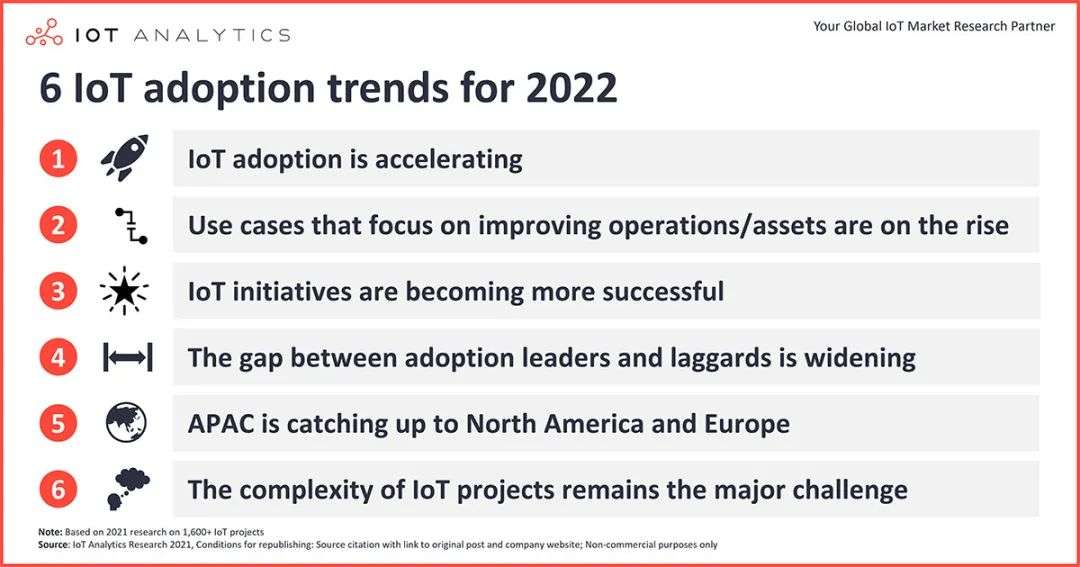 IOT ANALYTICS

Your Global IoT Market Research Partner

6 IoT adoption trends for 2022

1 IoT adoption is accelerating

2 Use cases that focus on improving operations/assets are on the rise

3 IoT initiatives are becoming more successful

4 The gap between adoption leaders and laggards is widening

5 APAC is catching up to North America and Europe

6 The complexity of IoT projects remains the major challenge

Note: Based on 2021 research on 1,600+ IoT projects
Source: IoT Analytics Research 2021, Conditions for republishing: Source citation with link to original post and company website; Non-commercial purposes only